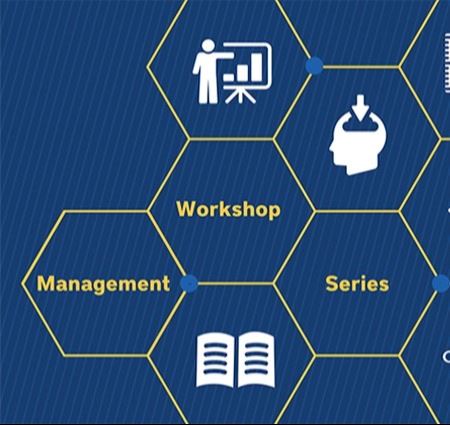 Workshop

Management

Series